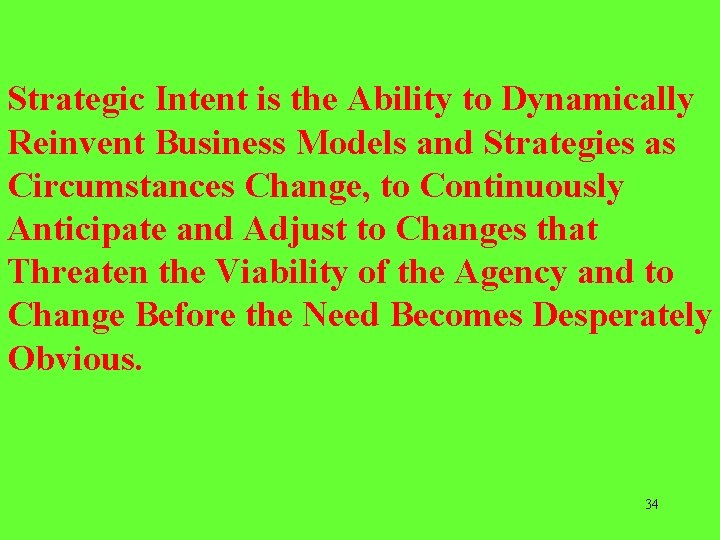 Strategic Intent is the Ability to Dynamically Reinvent Business Models and Strategies as Circumstances Change, to Continuously Anticipate and Adjust to Changes that Threaten the Viability of the Agency and to Change Before the Need Becomes Desperately Obvious.

34